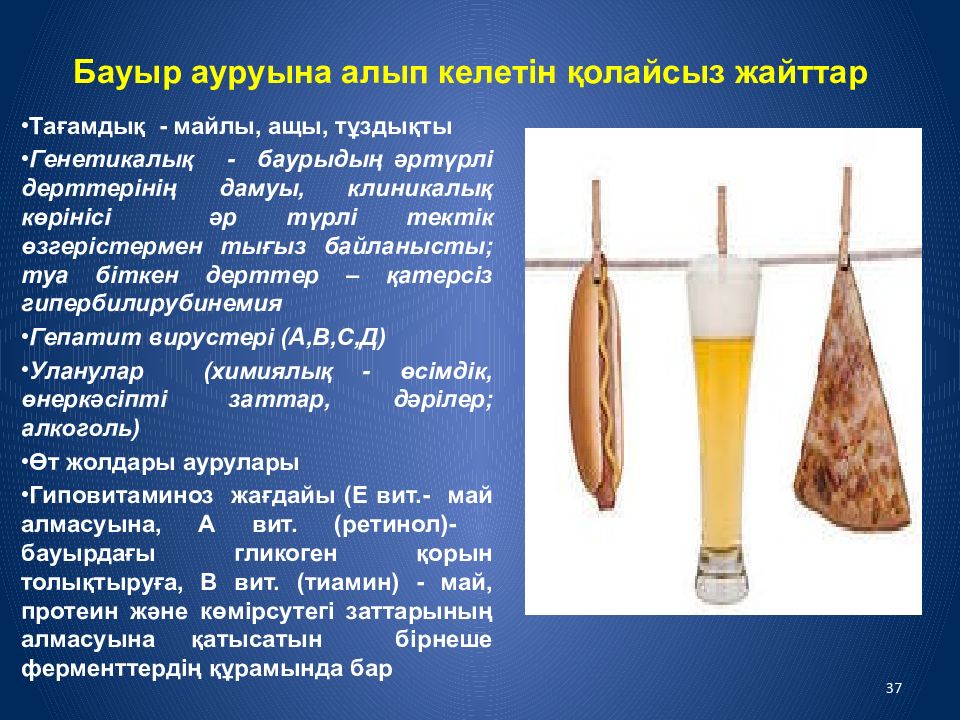 Бауыр ауруына алып келетін қолайсыз жайттар

•Тағамдық - майлы, ащы, тұздықты

•Генетикалық - баурыдың әртүрлі дерттерінің дамуы, клиникалық көрінісі әр түрлі тектік өзгерістермен тығыз байланысты; туа біткен дерттер – қатерсіз гипербилирубинемия

•Гепатит вирустері (А,В,С,Д)

•Уланулар (химиялық - өсімдік, өнеркәсіпті заттар, дәрілер; алкоголь)

•Өт жолдары аурулары

•Гиповитаминоз жағдайы (Е вит.- май алмасуына, А вит. (ретинол)- бауырдағы гликоген қорын толықтыруға, В вит. (тиамин) - май, протеин және көмірсутегі заттарының алмасуына қатысатын бірнеше ферменттердің құрамында бар

37